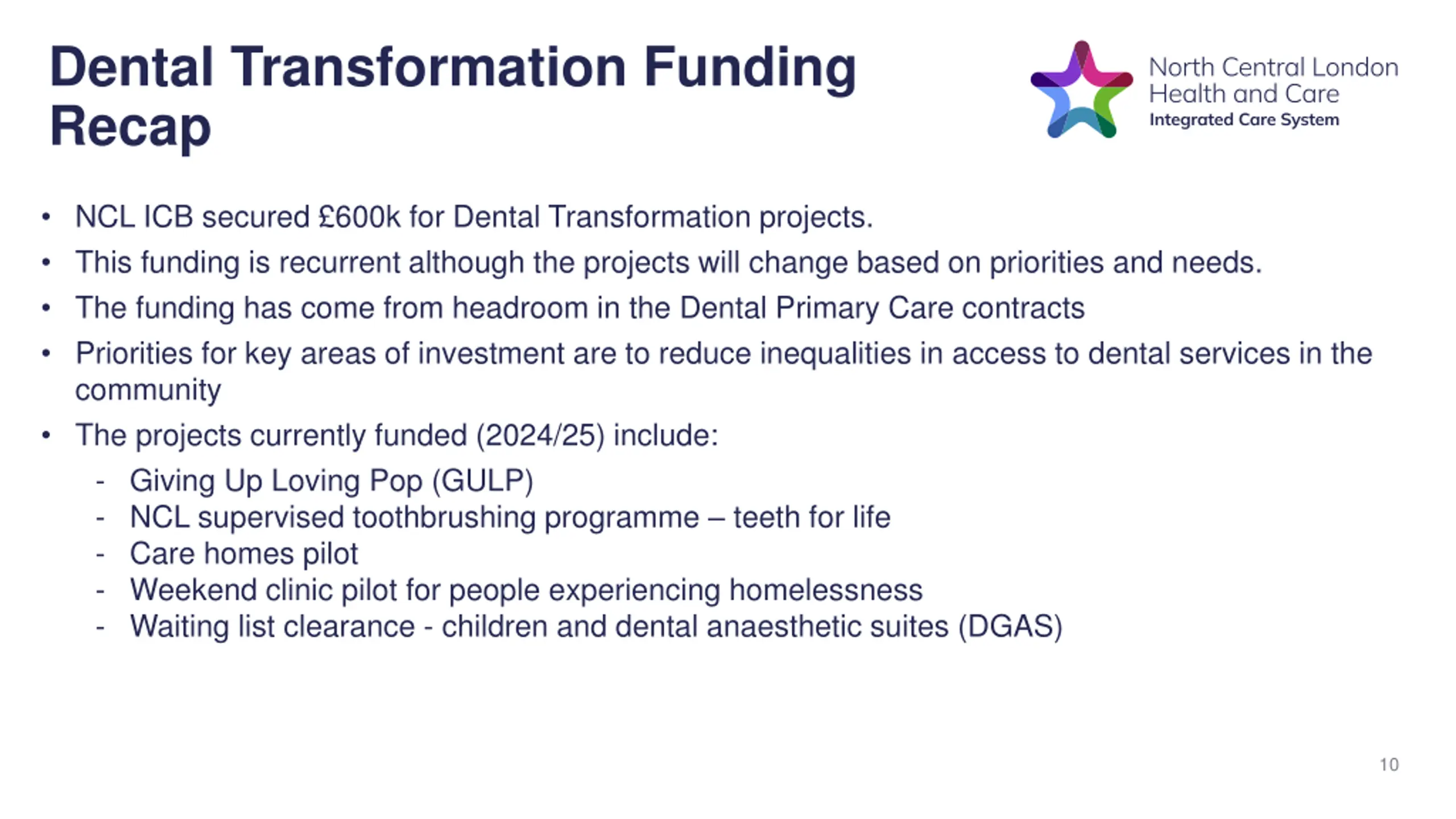 Dental Transformation Funding Recap

North Central London
Health and Care
Integrated Care System

• NCL ICB secured £600k for Dental Transformation projects.
• This funding is recurrent although the projects will change based on priorities and needs.
• The funding has come from headroom in the Dental Primary Care contracts
• Priorities for key areas of investment are to reduce inequalities in access to dental services in the community
• The projects currently funded (2024/25) include:
- Giving Up Loving Pop (GULP)
- NCL supervised toothbrushing programme – teeth for life
- Care homes pilot
- Weekend clinic pilot for people experiencing homelessness
- Waiting list clearance - children and dental anaesthetic suites (DGAS)

10